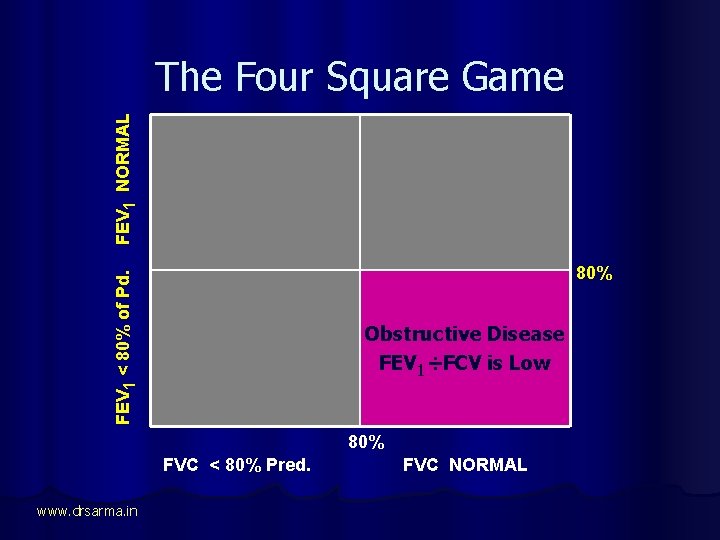 The Four Square Game

$FEV_1$ NORMAL

$FEV_1$ < 80% of Pd.

80%

Obstructive Disease
$FEV_1 \div FCV$ is Low

80%

FVC < 80% Pred.

FVC NORMAL

www.drsarma.in